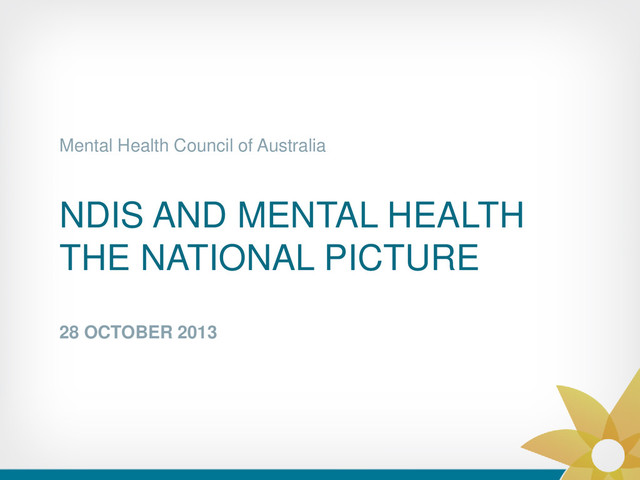 Mental Health Council of Australia

NDIS AND MENTAL HEALTH
THE NATIONAL PICTURE

28 OCTOBER 2013